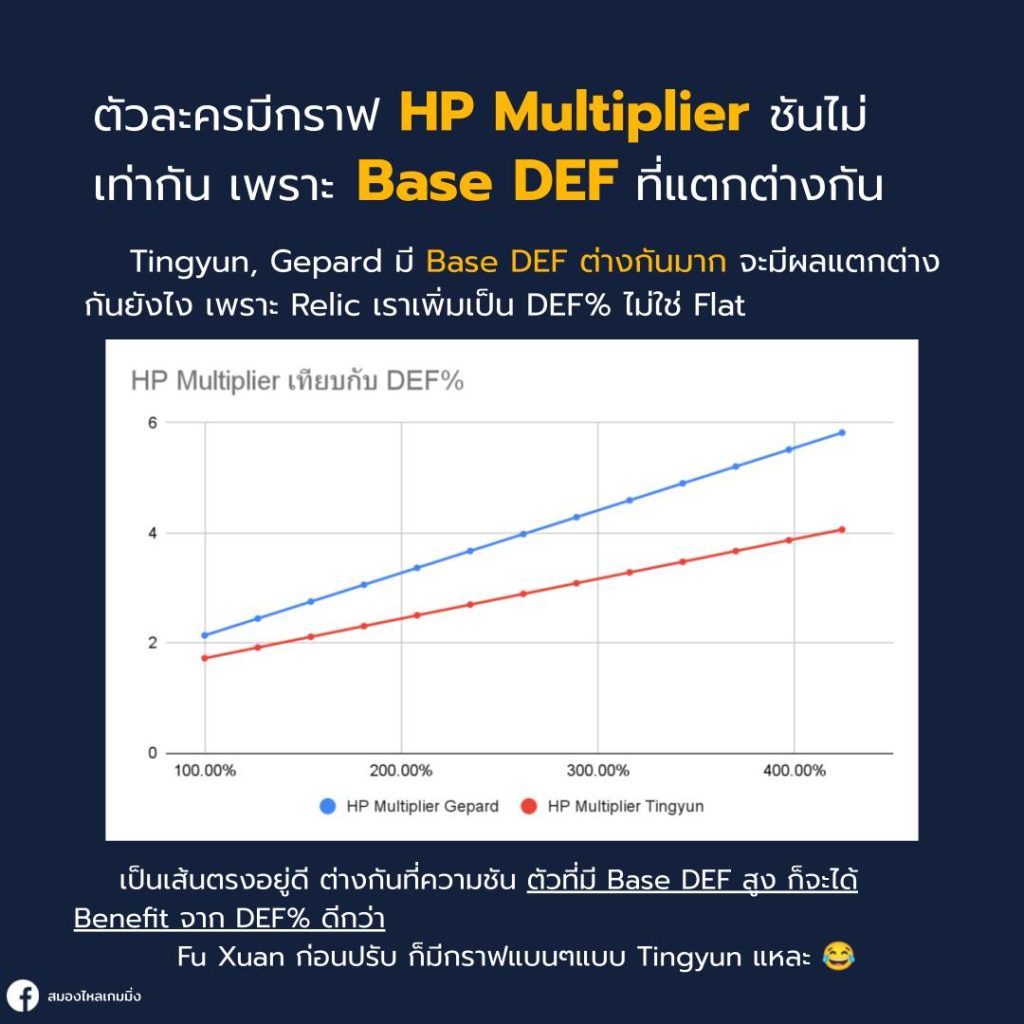 ตัวละครมีกราฟ HP Multiplier ชันไม่เท่ากัน เพราะ Base DEF ที่แตกต่างกัน

Tingyun, Gepard มี Base DEF ต่างกันมาก จะมีผลแตกต่างกันยังไง เพราะ Relic เราเพิ่มเป็น DEF% ไม่ใช่ Flat

HP Multiplier เทียบกับ DEF%

6
4
2
0

100.00%
200.00%
300.00%
400.00%

HP Multiplier Gepard
HP Multiplier Tingyun

เป็นเส้นตรงอยู่ดี ต่างกันที่ความชัน ตัวที่มี Base DEF สูง ก็จะได้ Benefit จาก DEF% ดีกว่า

Fu Xuan ก่อนปรับ ก็มีกราฟแบนๆแบบ Tingyun แหละ 😂

สมองไหลเกมมิ่ง